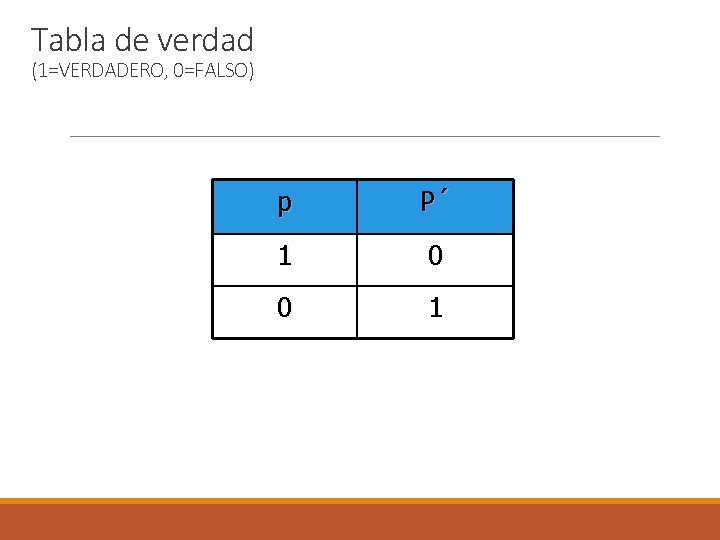 Tabla de verdad
(1=VERDADERO, 0=FALSO)

| p | P´ |
|---|---|
| 1 | 0 |
| 0 | 1 |